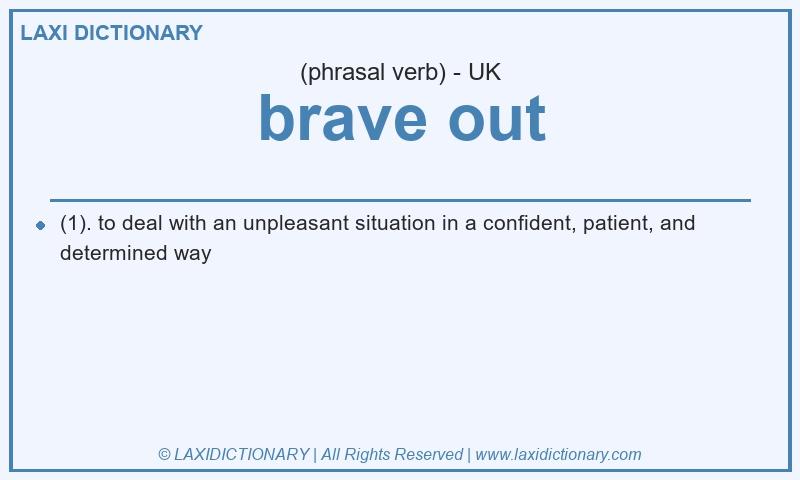 LAXI DICTIONARY

(phrasal verb) - UK

brave out

(1). to deal with an unpleasant situation in a confident, patient, and determined way

© LAXIDICTIONARY | All Rights Reserved | www.laxidictionary.com